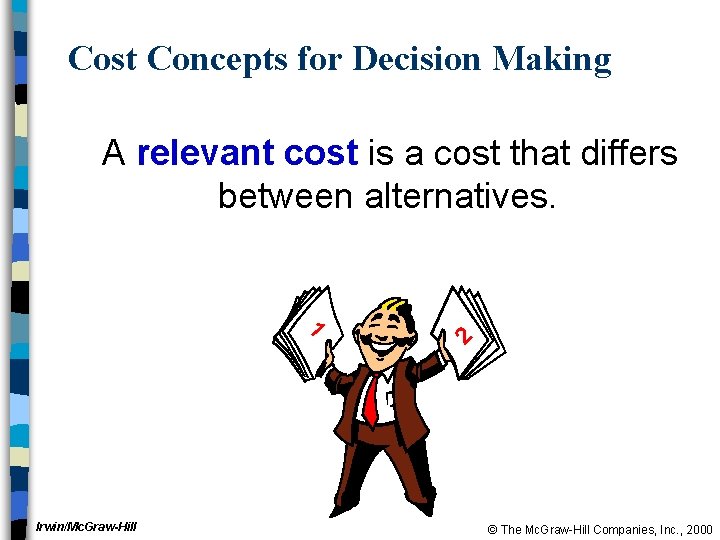 Cost Concepts for Decision Making

A relevant cost is a cost that differs between alternatives.

1

2

Irwin/McGraw-Hill

© The McGraw-Hill Companies, Inc., 2000